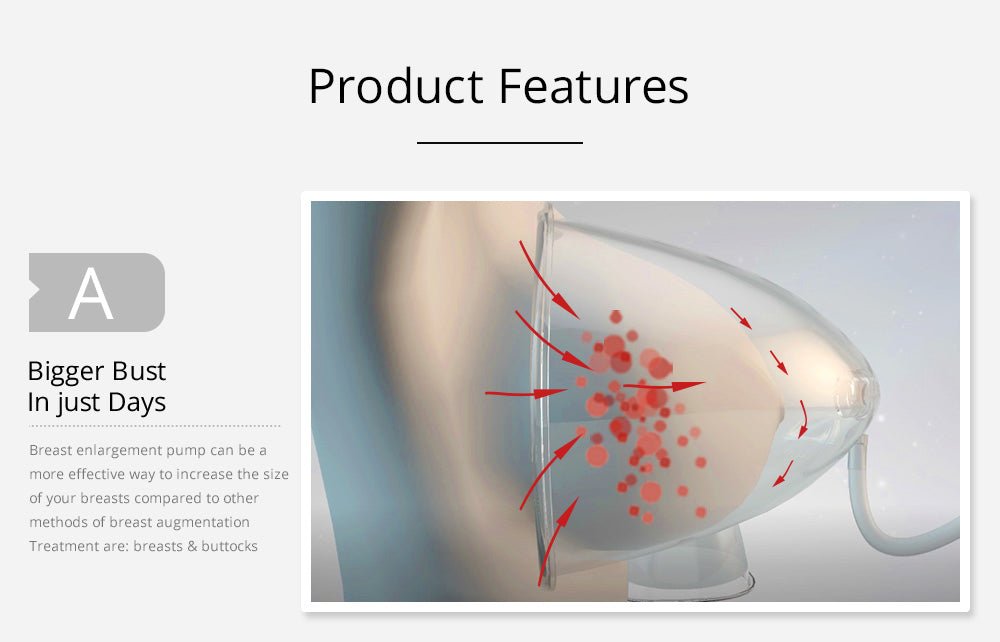 Product Features

A

Bigger Bust
In just Days

Breast enlargement pump can be a more effective way to increase the size of your breasts compared to other methods of breast augmentation
Treatment are: breasts & buttocks